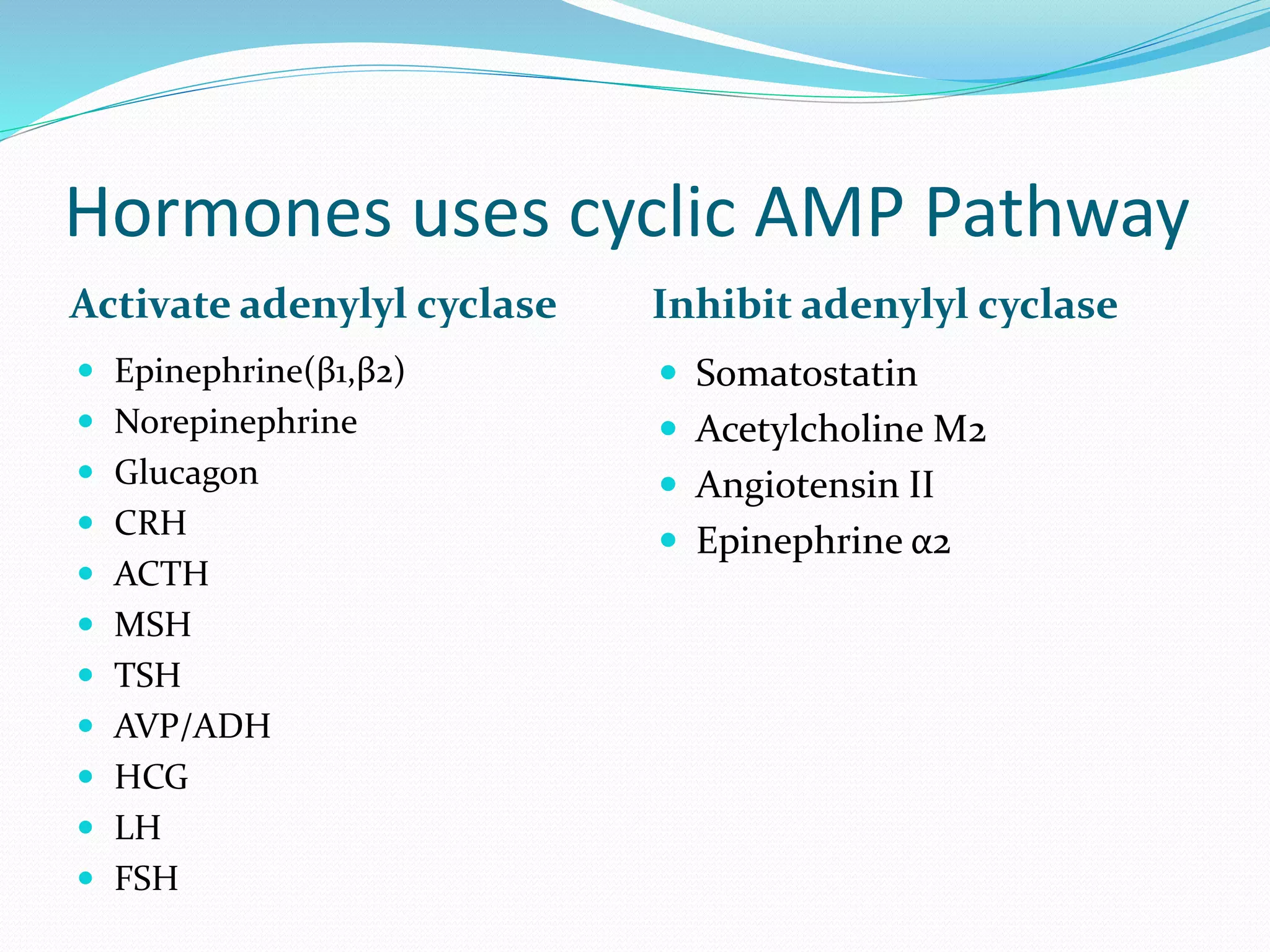 Hormones uses cyclic AMP Pathway

Activate adenylyl cyclase

- Epinephrine(β1,β2)
- Norepinephrine
- Glucagon
- CRH
- ACTH
- MSH
- TSH
- AVP/ADH
- HCG
- LH
- FSH

Inhibit adenylyl cyclase

- Somatostatin
- Acetylcholine M2
- Angiotensin II
- Epinephrine α2